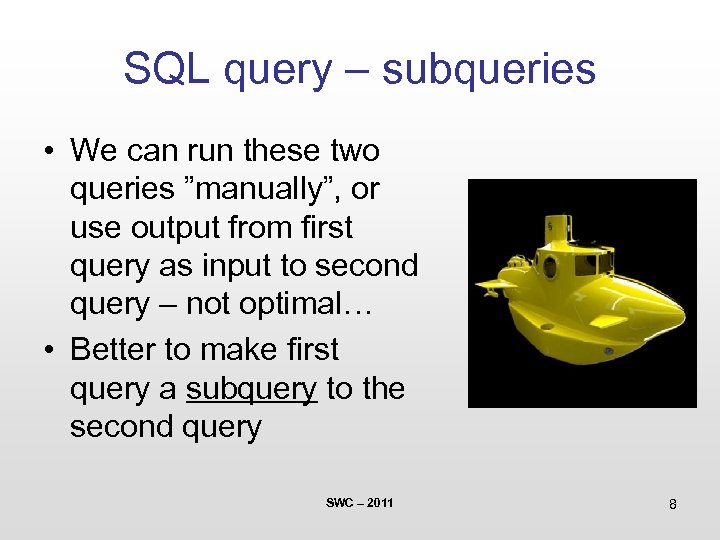 SQL query – subqueries

• We can run these two queries ”manually”, or use output from first query as input to second query – not optimal…

• Better to make first query a subquery to the second query

SWC – 2011

8